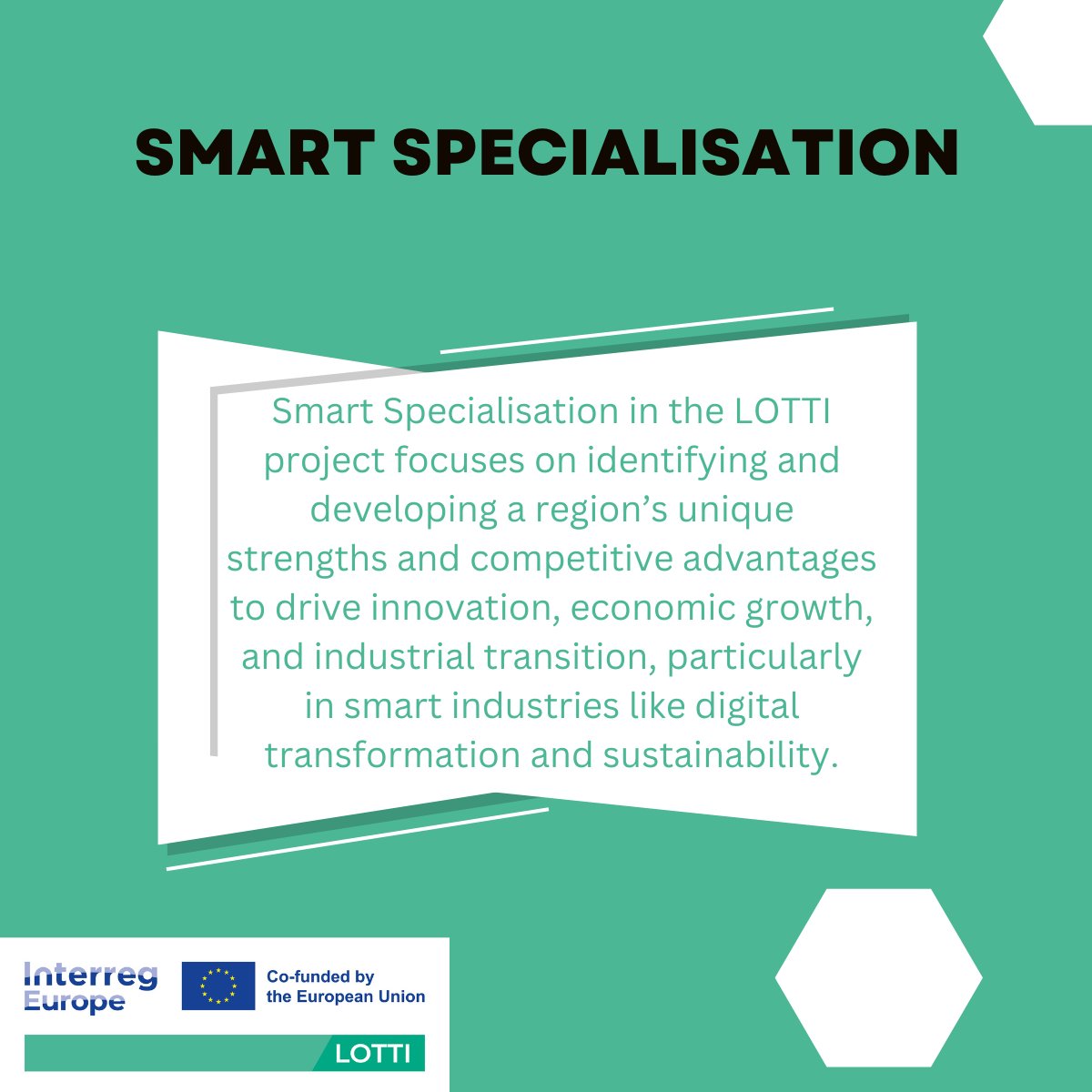 SMART SPECIALISATION

Smart Specialisation in the LOTTI project focuses on identifying and developing a region’s unique strengths and competitive advantages to drive innovation, economic growth, and industrial transition, particularly in smart industries like digital transformation and sustainability.

Interreg Europe

Co-funded by the European Union

LOTTI